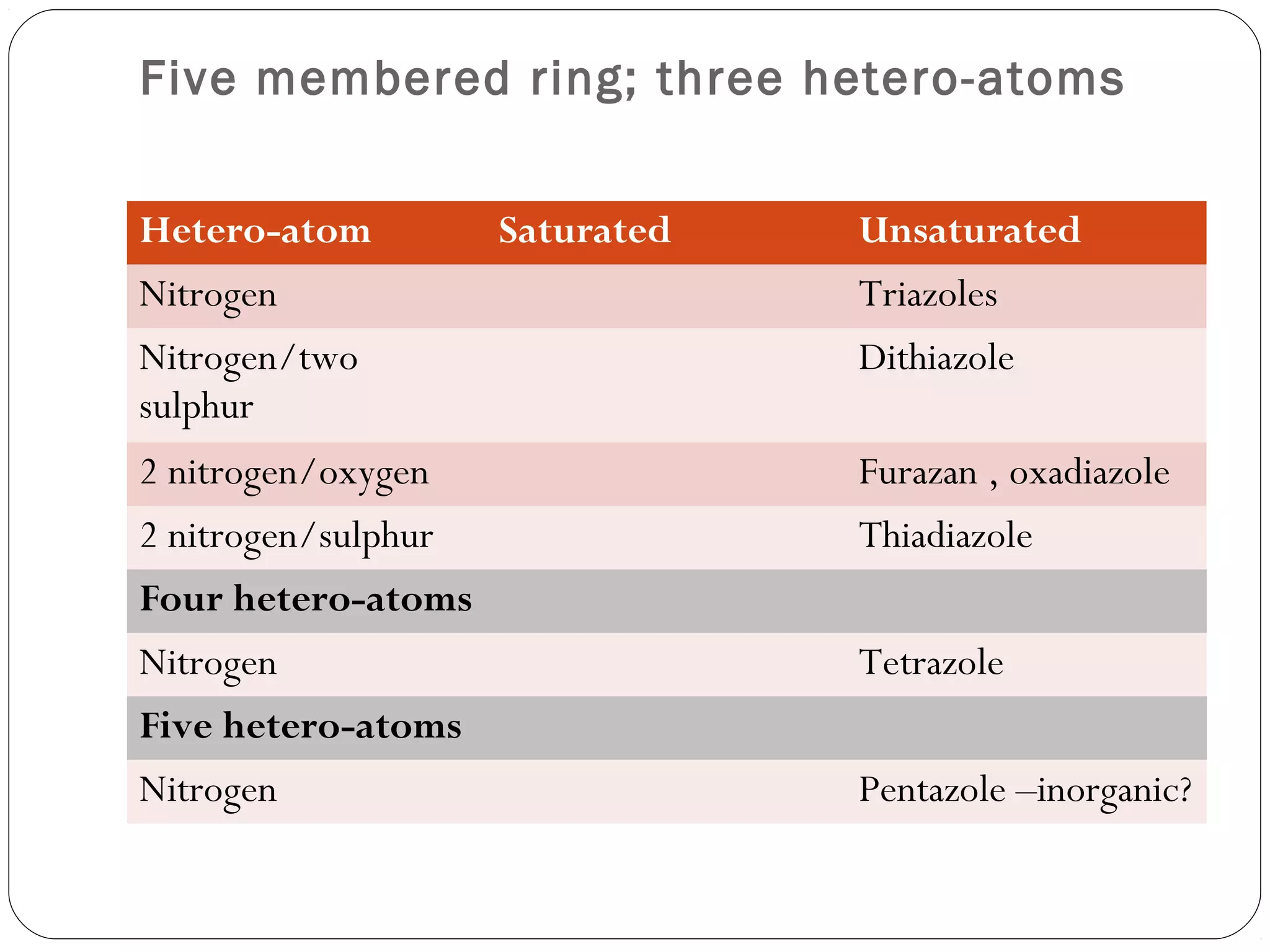 Five membered ring; three hetero-atoms

| Hetero-atom | Saturated | Unsaturated |
|---|---|---|
| Nitrogen | | Triazoles |
| Nitrogen/two sulphur | | Dithiazole |
| 2 nitrogen/oxygen | | Furazan , oxadiazole |
| 2 nitrogen/sulphur | | Thiadiazole |
| **Four hetero-atoms** | | |
| Nitrogen | | Tetrazole |
| **Five hetero-atoms** | | |
| Nitrogen | | Pentazole –inorganic? |